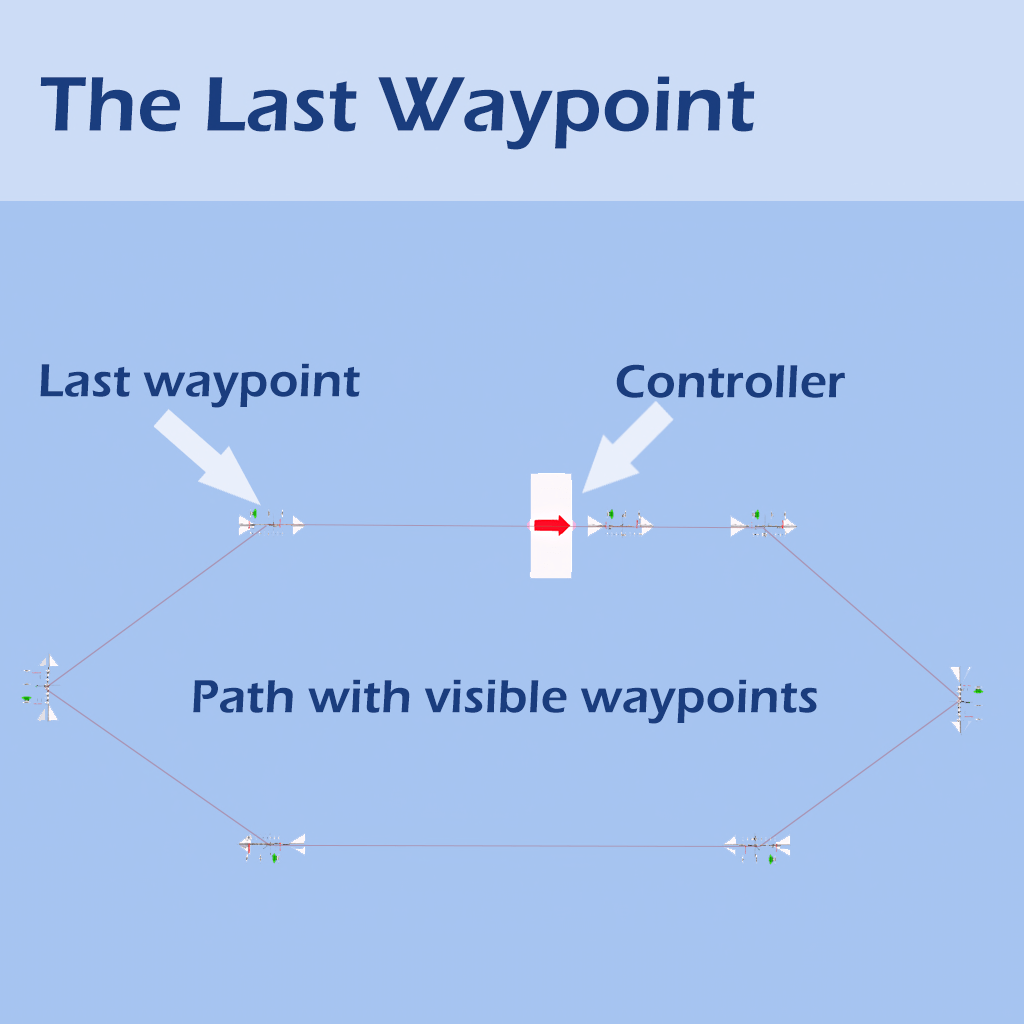 The Last Waypoint

Last waypoint

Controller

Path with visible waypoints